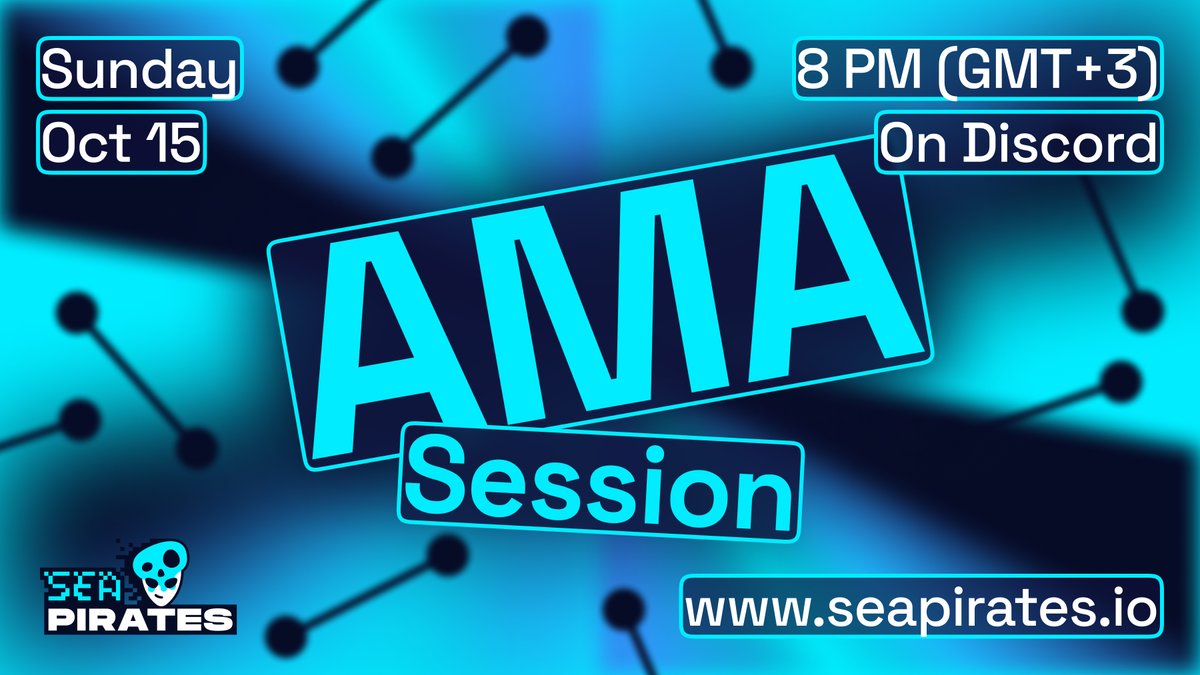 Sunday
Oct 15

8 PM (GMT+3)
On Discord

AMA
Session

SEA
PIRATES

www.seapirates.io